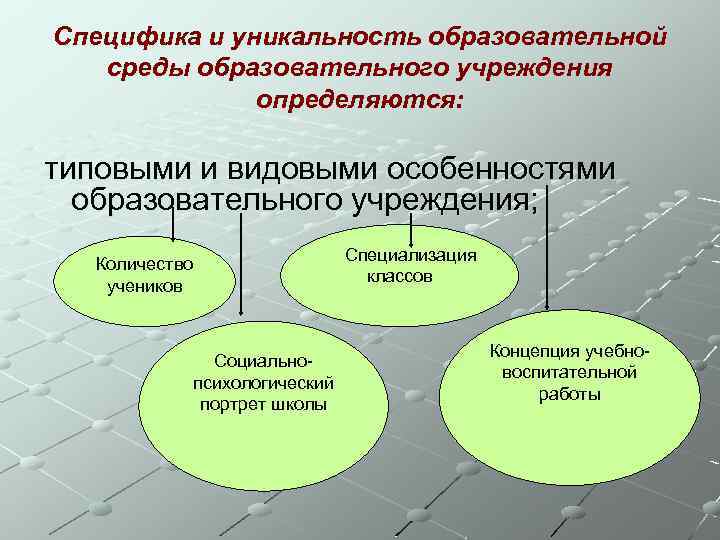 Специфика и уникальность образовательной среды образовательного учреждения определяются:

типовыми и видовыми особенностями образовательного учреждения;

Количество учеников

Специализация классов

Социально-психологический портрет школы

Концепция учебно-воспитательной работы